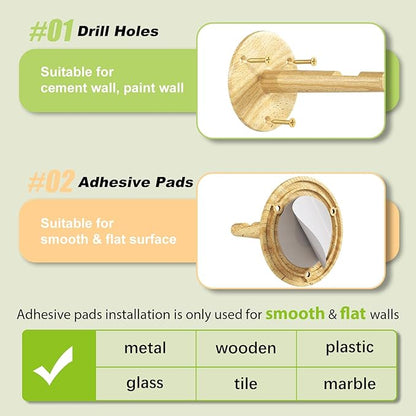 #01 Drill Holes

Suitable for cement wall, paint wall

#02 Adhesive Pads

Suitable for smooth & flat surface

Adhesive pads installation is only used for smooth & flat walls

| metal | wooden | plastic |
|---|---|---|
| glass | tile | marble |